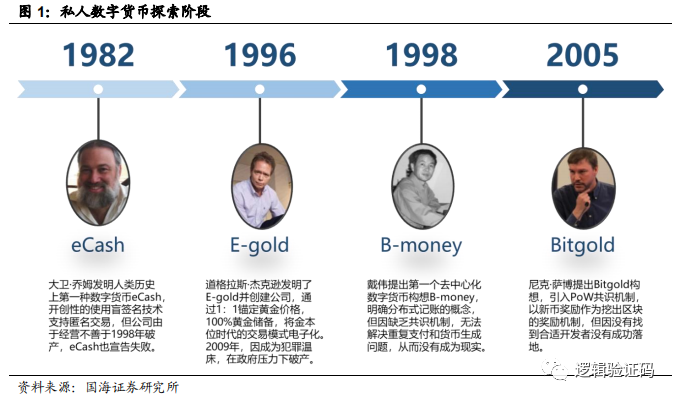 图 1：私人数字货币探索阶段

1982

1996

1998

2005

eCash

大卫·乔姆发明人类历史上第一种数字货币eCash，开创性的使用盲签名技术支持匿名交易，但公司由于经营不善于1998年破产，eCash也宣告失败。

E-gold

道格拉斯·杰克逊发明了E-gold并创建公司，通过1：1锚定黄金价格，100%黄金储备，将金本位时代的交易模式电子化。2009年，因成为犯罪温床，在政府压力下破产。

B-money

戴伟提出第一个去中心化数字货币构想B-money，明确分布式记账的概念，但因缺乏共识机制，无法解决重复支付和货币生成问题，从而没有成为现实。

Bitgold

尼克·萨博提出Bitgold构想，引入PoW共识机制，以新币奖励作为挖出区块的奖励机制，但因没有找到合适开发者没有成功落地。

逻辑验证码

资料来源：国海证券研究所